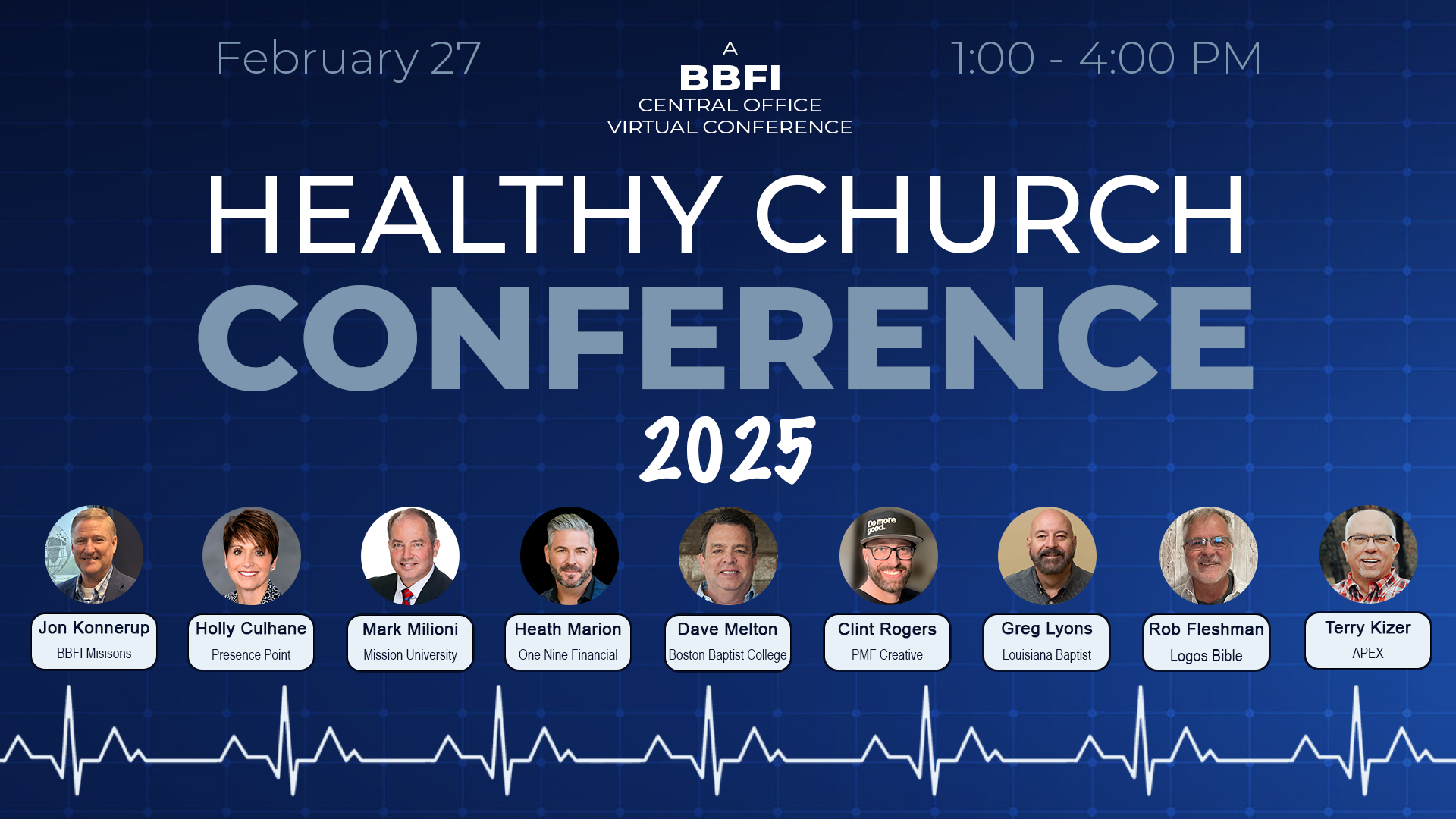 February 27

A
BBFI
CENTRAL OFFICE
VIRTUAL CONFERENCE

1:00 - 4:00 PM

HEALTHY CHURCH
CONFERENCE
2025

Do more good.

Jon Konnerup
BBFI Misisons

Holly Culhane
Presence Point

Mark Milioni
Mission University

Heath Marion
One Nine Financial

Dave Melton
Boston Baptist College

Clint Rogers
PMF Creative

Greg Lyons
Louisiana Baptist

Rob Fleshman
Logos Bible

Terry Kizer
APEX